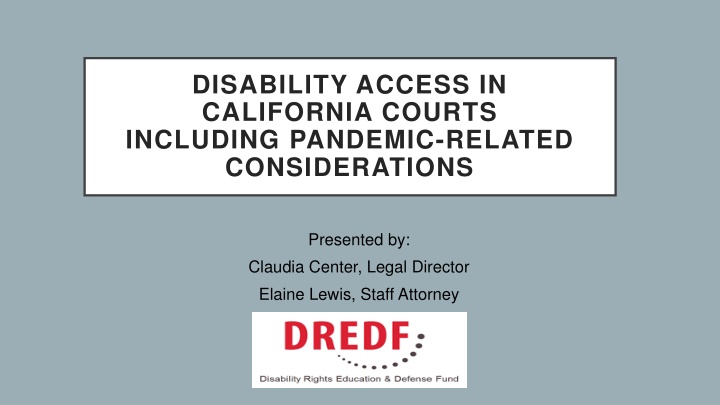 DISABILITY ACCESS IN CALIFORNIA COURTS INCLUDING PANDEMIC-RELATED CONSIDERATIONS

Presented by:

Claudia Center, Legal Director

Elaine Lewis, Staff Attorney

DREDF

Disability Rights Education & Defense Fund